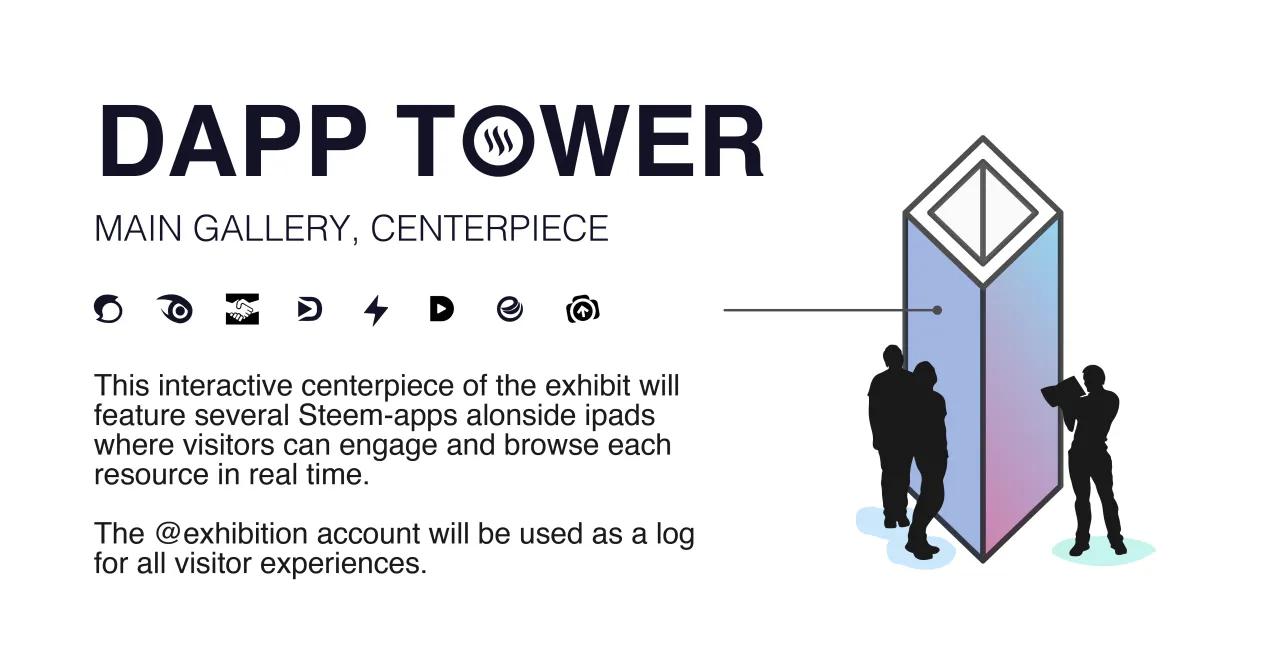 DAPP TOWER

MAIN GALLERY, CENTERPIECE

This interactive centerpiece of the exhibit will feature several Steem-apps alonside ipads where visitors can engage and browse each resource in real time.

The @exhibition account will be used as a log for all visitor experiences.